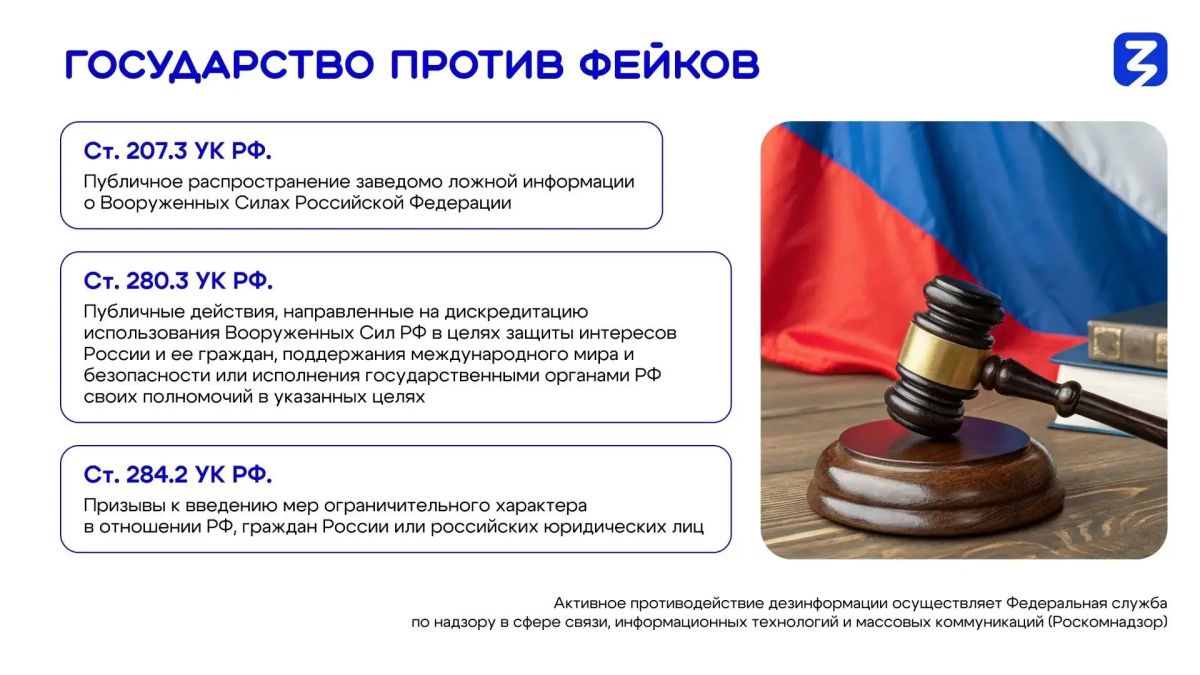 ГОСУДАРСТВО ПРОТИВ ФЕЙКОВ

Ст. 207.3 УК РФ.
Публичное распространение заведомо ложной информации о Вооруженных Силах Российской Федерации

Ст. 280.3 УК РФ.
Публичные действия, направленные на дискредитацию использования Вооруженных Сил РФ в целях защиты интересов России и ее граждан, поддержания международного мира и безопасности или исполнения государственными органами РФ своих полномочий в указанных целях

Ст. 284.2 УК РФ.
Призывы к введению мер ограничительного характера в отношении РФ, граждан России или российских юридических лиц

Активное противодействие дезинформации осуществляет Федеральная служба по надзору в сфере связи, информационных технологий и массовых коммуникаций (Роскомнадзор)